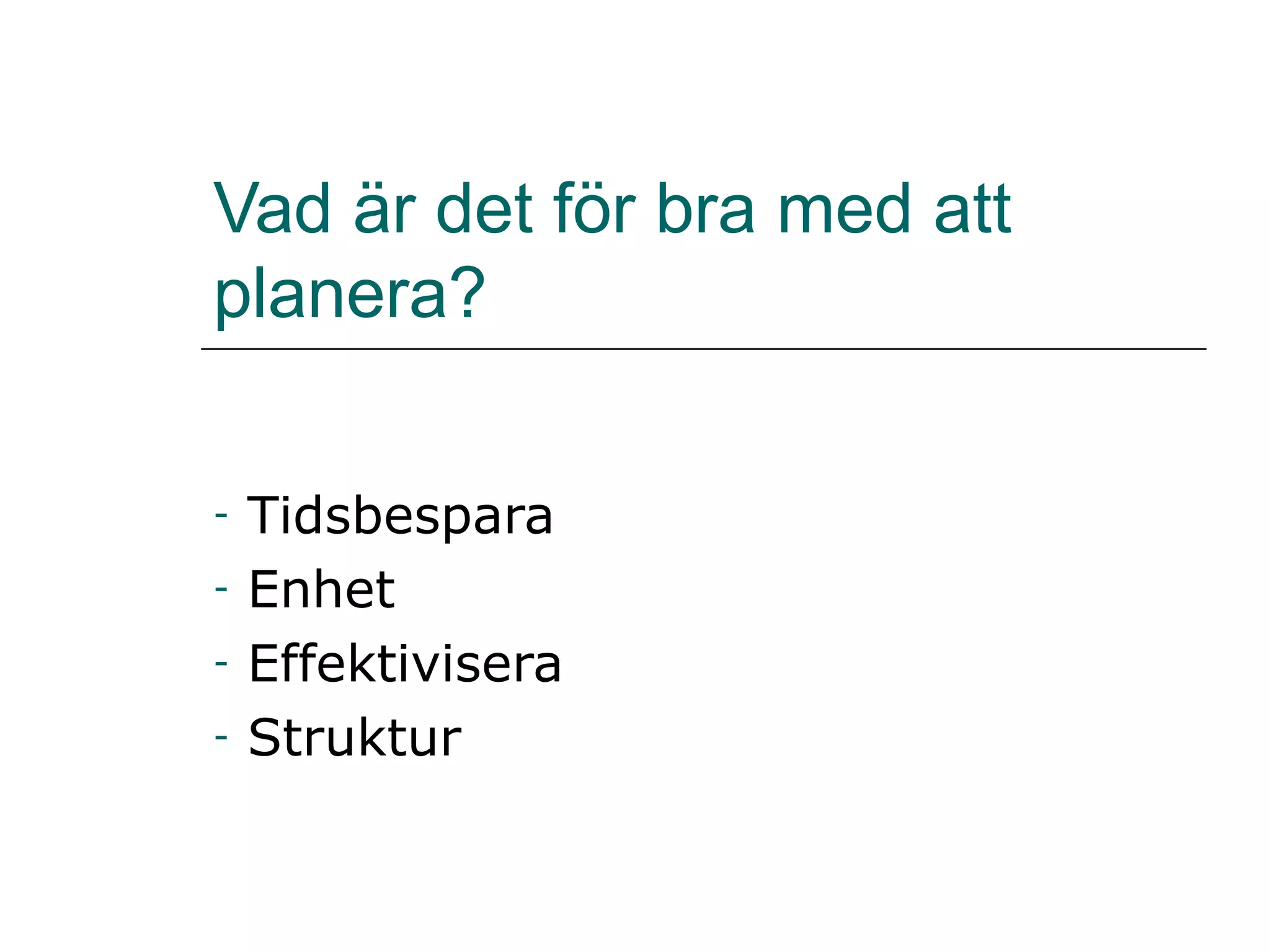 Vad är det för bra med att planera?

- Tidsbespara
- Enhet
- Effektivisera
- Struktur